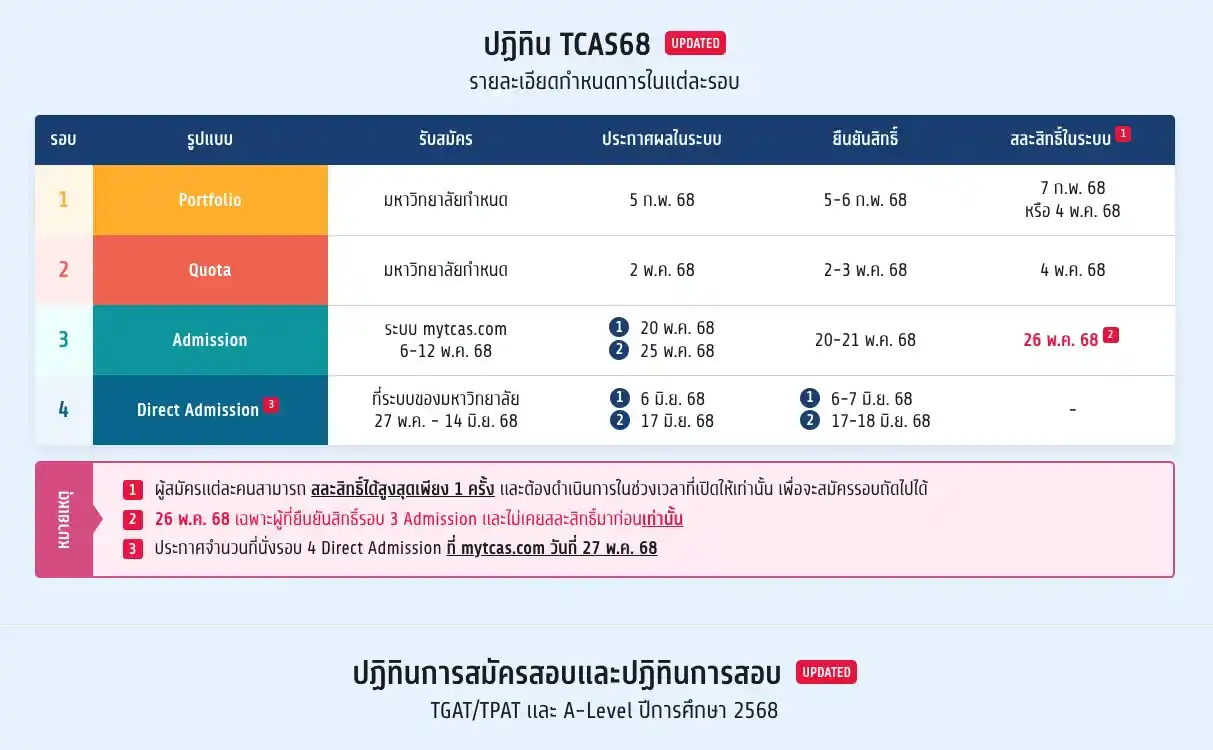 ปฏิทิน TCAS68 UPDATED
รายละเอียดกำหนดการในแต่ละรอบ

| รอบ | รูปแบบ | รับสมัคร | ประกาศผลในระบบ | ยืนยันสิทธิ์ | สละสิทธิ์ในระบบ 1 |
|---|---|---|---|---|---|
| 1 | Portfolio | มหาวิทยาลัยกำหนด | 5 ก.พ. 68 | 5-6 ก.พ. 68 | 7 ก.พ. 68 หรือ 4 พ.ค. 68 |
| 2 | Quota | มหาวิทยาลัยกำหนด | 2 พ.ค. 68 | 2-3 พ.ค. 68 | 4 พ.ค. 68 |
| 3 | Admission | ระบบ mytcas.com 6-12 พ.ค. 68 | 1 20 พ.ค. 68 2 25 พ.ค. 68 | 20-21 พ.ค. 68 | 26 พ.ค. 68 2 |
| 4 | Direct Admission 3 | ที่ระบบของมหาวิทยาลัย 27 พ.ค. - 14 มิ.ย. 68 | 1 6 มิ.ย. 68 2 17 มิ.ย. 68 | 1 6-7 มิ.ย. 68 2 17-18 มิ.ย. 68 | - |

หมายเหตุ
1 ผู้สมัครแต่ละคนสามารถ สละสิทธิ์ได้สูงสุดเพียง 1 ครั้ง และต้องดำเนินการในช่วงเวลาที่เปิดให้เท่านั้น เพื่อจะสมัครรอบถัดไปได้
2 26 พ.ค. 68 เฉพาะผู้ที่ยืนยันสิทธิ์รอบ 3 Admission และไม่เคยสละสิทธิ์มาก่อนเท่านั้น
3 ประกาศจำนวนที่นั่งรอบ 4 Direct Admission ที่ mytcas.com วันที่ 27 พ.ค. 68

ปฏิทินการสมัครสอบและปฏิทินการสอบ UPDATED
TGAT/TPAT และ A-Level ปีการศึกษา 2568